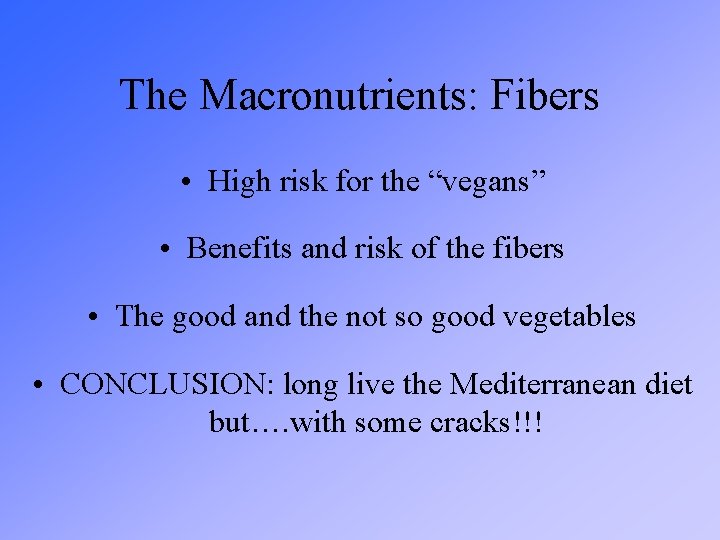 The Macronutrients: Fibers

• High risk for the “vegans”

• Benefits and risk of the fibers

• The good and the not so good vegetables

• CONCLUSION: long live the Mediterranean diet but….with some cracks!!!